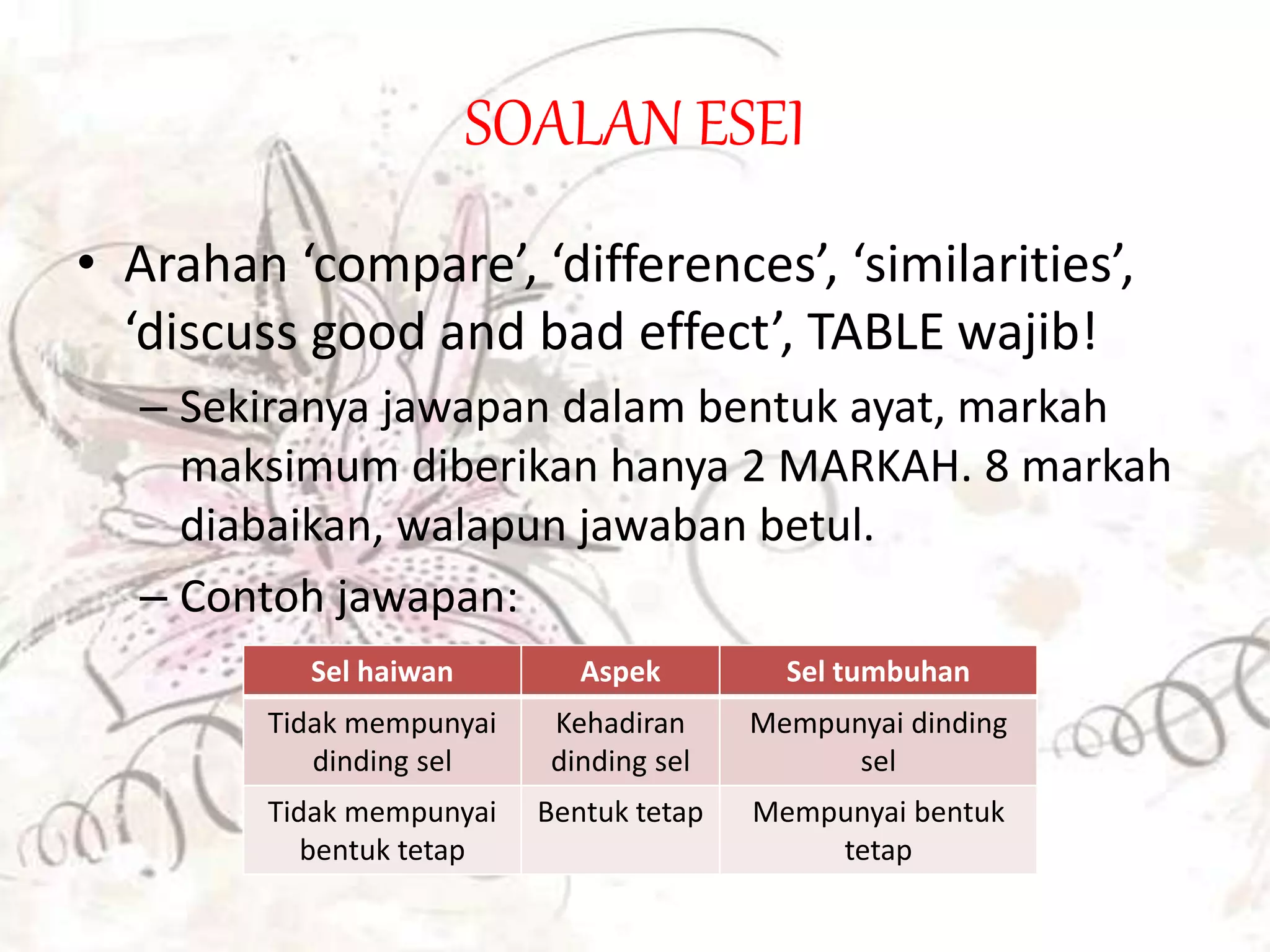 SOALAN ESEI

• Arahan ‘compare’, ‘differences’, ‘similarities’, ‘discuss good and bad effect’, TABLE wajib!

– Sekiranya jawapan dalam bentuk ayat, markah maksimum diberikan hanya 2 MARKAH. 8 markah diabaikan, walapun jawaban betul.

– Contoh jawapan:

| Sel haiwan | Aspek | Sel tumbuhan |
|---|---|---|
| Tidak mempunyai dinding sel | Kehadiran dinding sel | Mempunyai dinding sel |
| Tidak mempunyai bentuk tetap | Bentuk tetap | Mempunyai bentuk tetap |